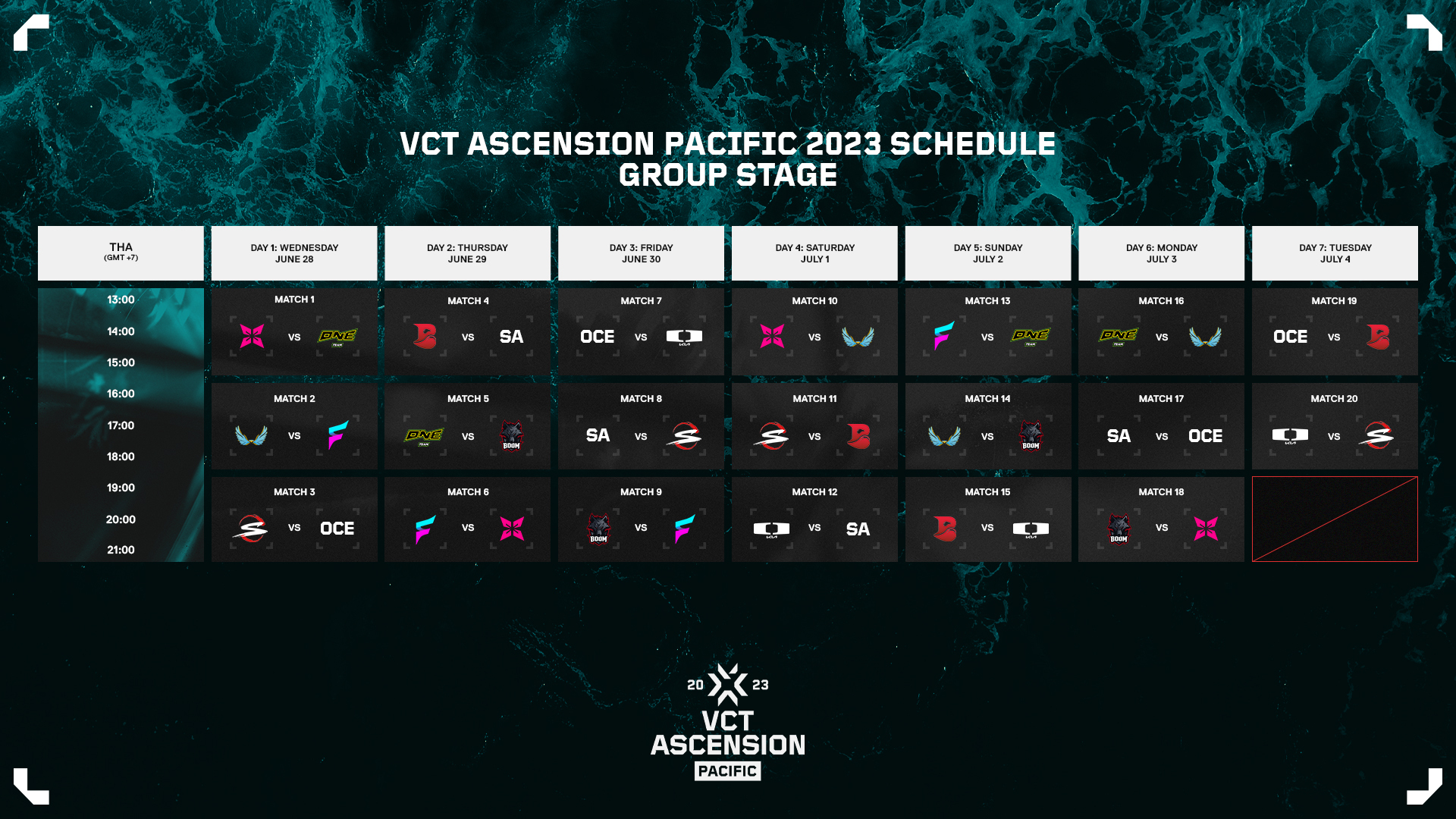 VCT ASCENSION PACIFIC 2023 SCHEDULE
GROUP STAGE

| THA (GMT +7) | DAY 1: WEDNESDAY JUNE 28 | DAY 2: THURSDAY JUNE 29 | DAY 3: FRIDAY JUNE 30 | DAY 4: SATURDAY JULY 1 | DAY 5: SUNDAY JULY 2 | DAY 6: MONDAY JULY 3 | DAY 7: TUESDAY JULY 4 |
|---|---|---|---|---|---|---|---|
| 13:00 14:00 15:00 | MATCH 1 VS ONE TEAM | MATCH 4 VS SA | MATCH 7 OCE VS | MATCH 10 VS | MATCH 13 VS ONE TEAM | MATCH 16 ONE TEAM VS | MATCH 19 OCE VS |
| 16:00 17:00 18:00 | MATCH 2 VS | MATCH 5 ONE TEAM VS BOOM | MATCH 8 SA VS | MATCH 11 VS | MATCH 14 VS BOOM | MATCH 17 SA VS OCE | MATCH 20 VS |
| 19:00 20:00 21:00 | MATCH 3 VS OCE | MATCH 6 VS | MATCH 9 BOOM VS | MATCH 12 VS SA | MATCH 15 VS | MATCH 18 BOOM VS | |

20 23
VCT
ASCENSION
PACIFIC